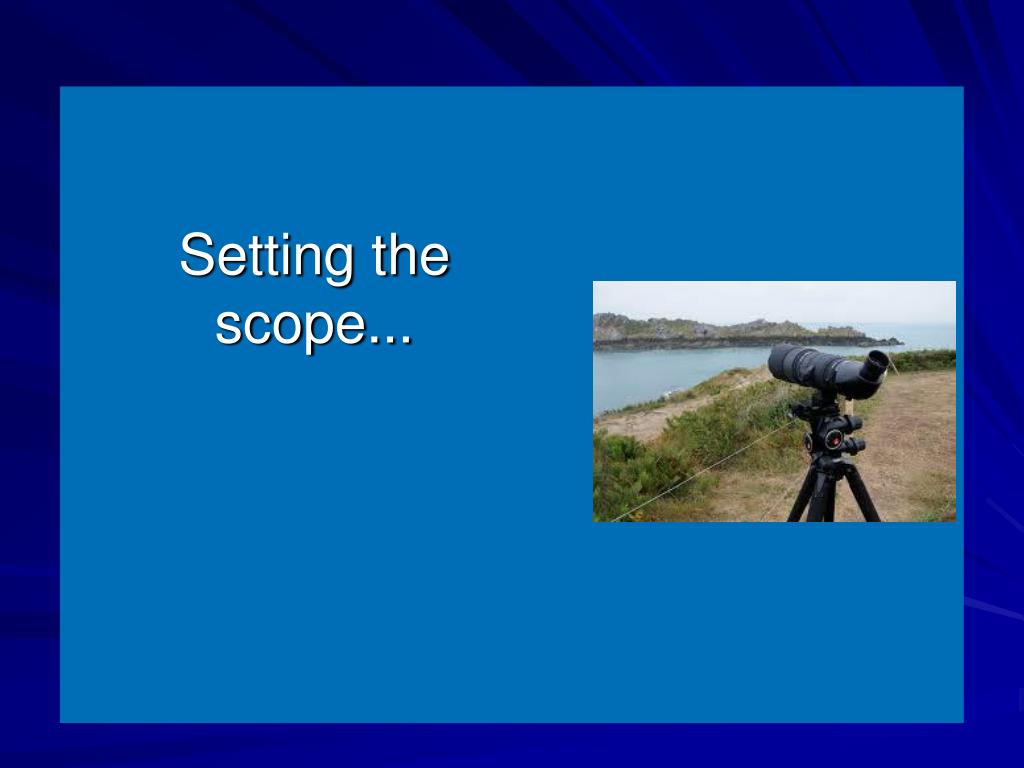 Setting the scope...